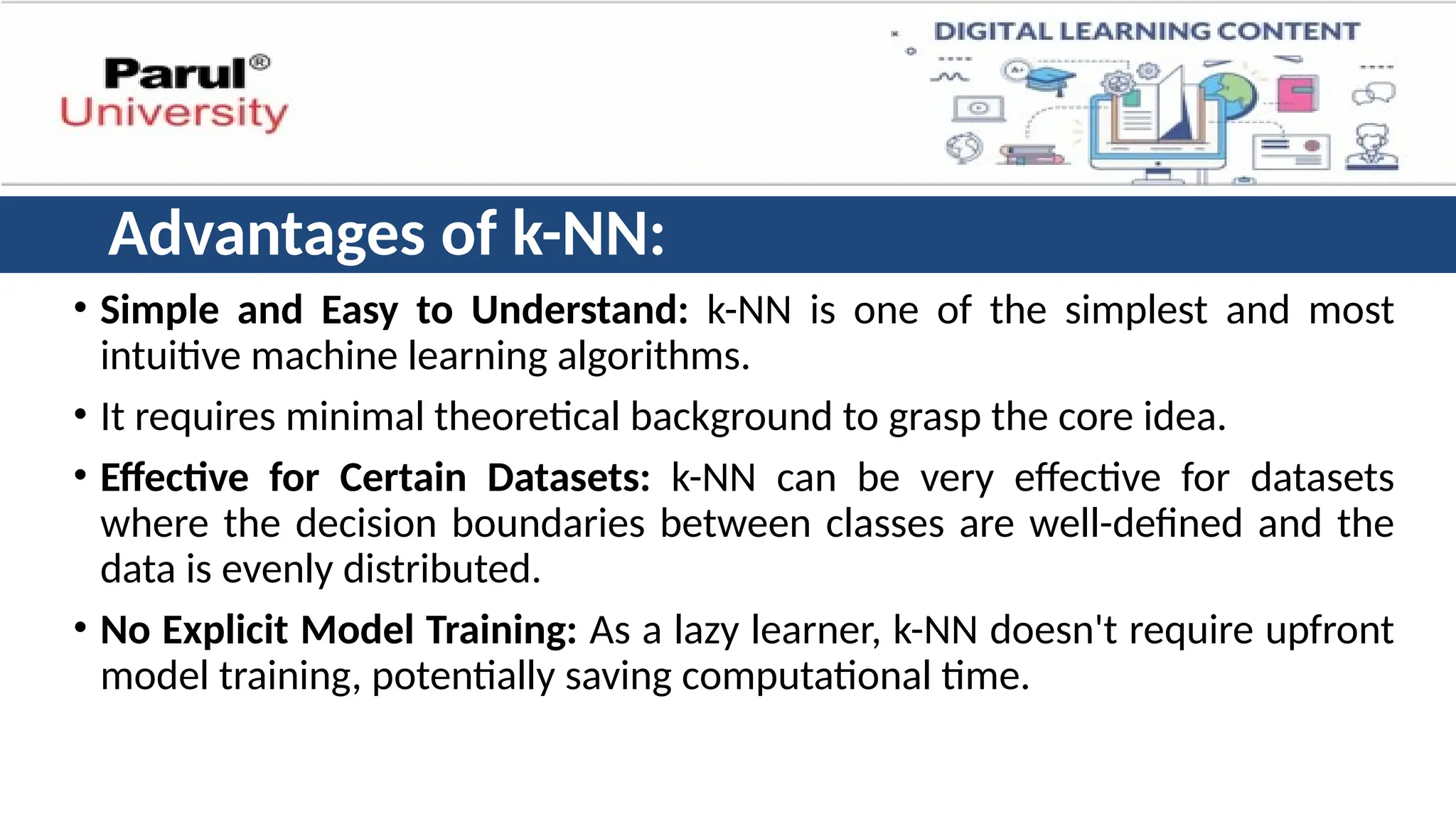 Parul®
University

DIGITAL LEARNING CONTENT

Advantages of k-NN:

• Simple and Easy to Understand: k-NN is one of the simplest and most intuitive machine learning algorithms.

• It requires minimal theoretical background to grasp the core idea.

• Effective for Certain Datasets: k-NN can be very effective for datasets where the decision boundaries between classes are well-defined and the data is evenly distributed.

• No Explicit Model Training: As a lazy learner, k-NN doesn't require upfront model training, potentially saving computational time.